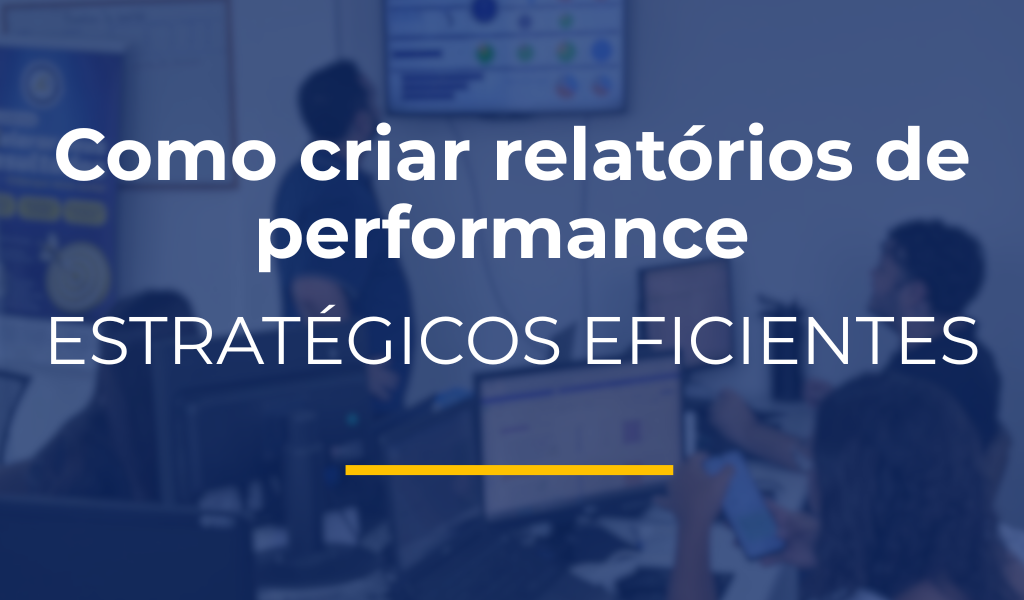 Como criar relatórios de performance

ESTRATÉGICOS EFICIENTES